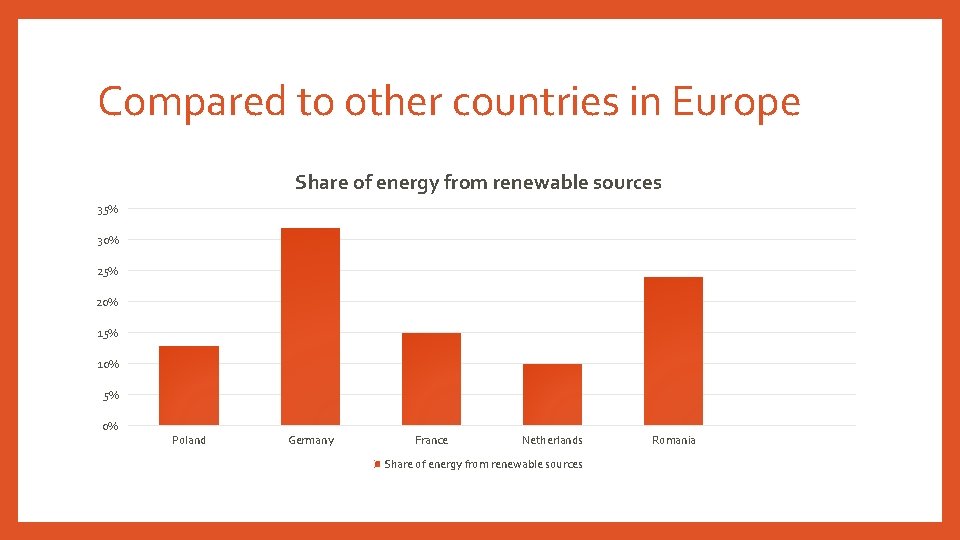 Compared to other countries in Europe

Share of energy from renewable sources

35%
30%
25%
20%
15%
10%
5%
0%

Poland
Germany
France
Netherlands
Romania

Share of energy from renewable sources